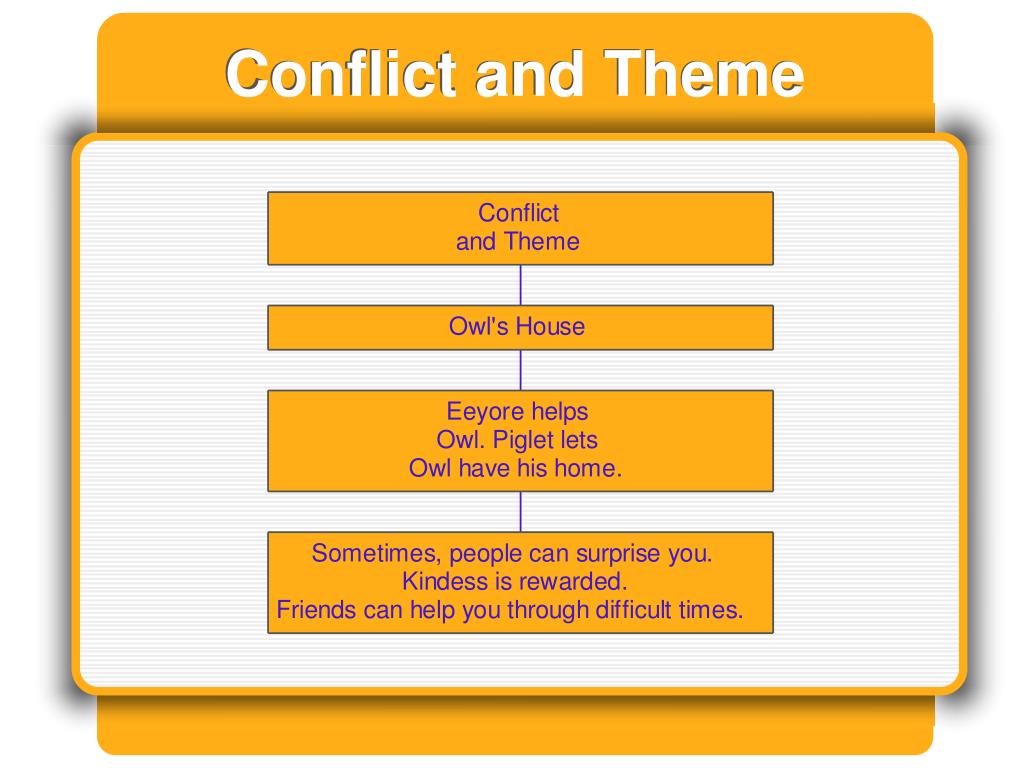 Conflict and Theme

Conflict
and Theme

Owl's House

Eeyore helps
Owl. Piglet lets
Owl have his home.

Sometimes, people can surprise you.
Kindess is rewarded.
Friends can help you through difficult times.